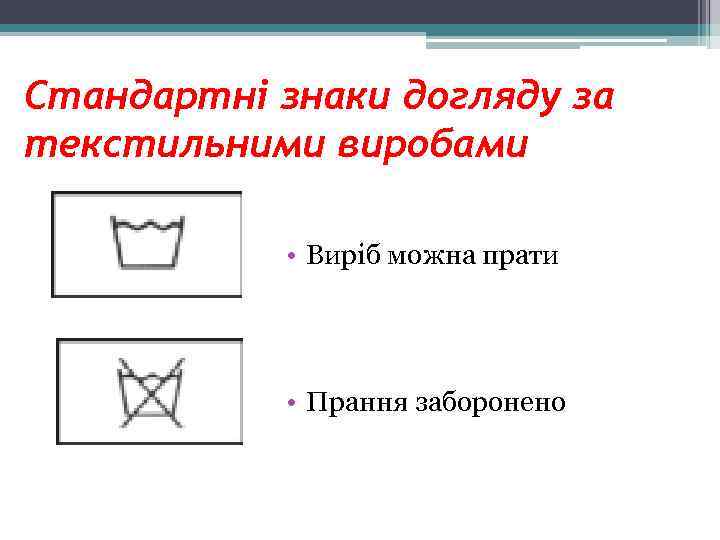 Стандартні знаки догляду за текстильними виробами

• Виріб можна прати

• Прання заборонено